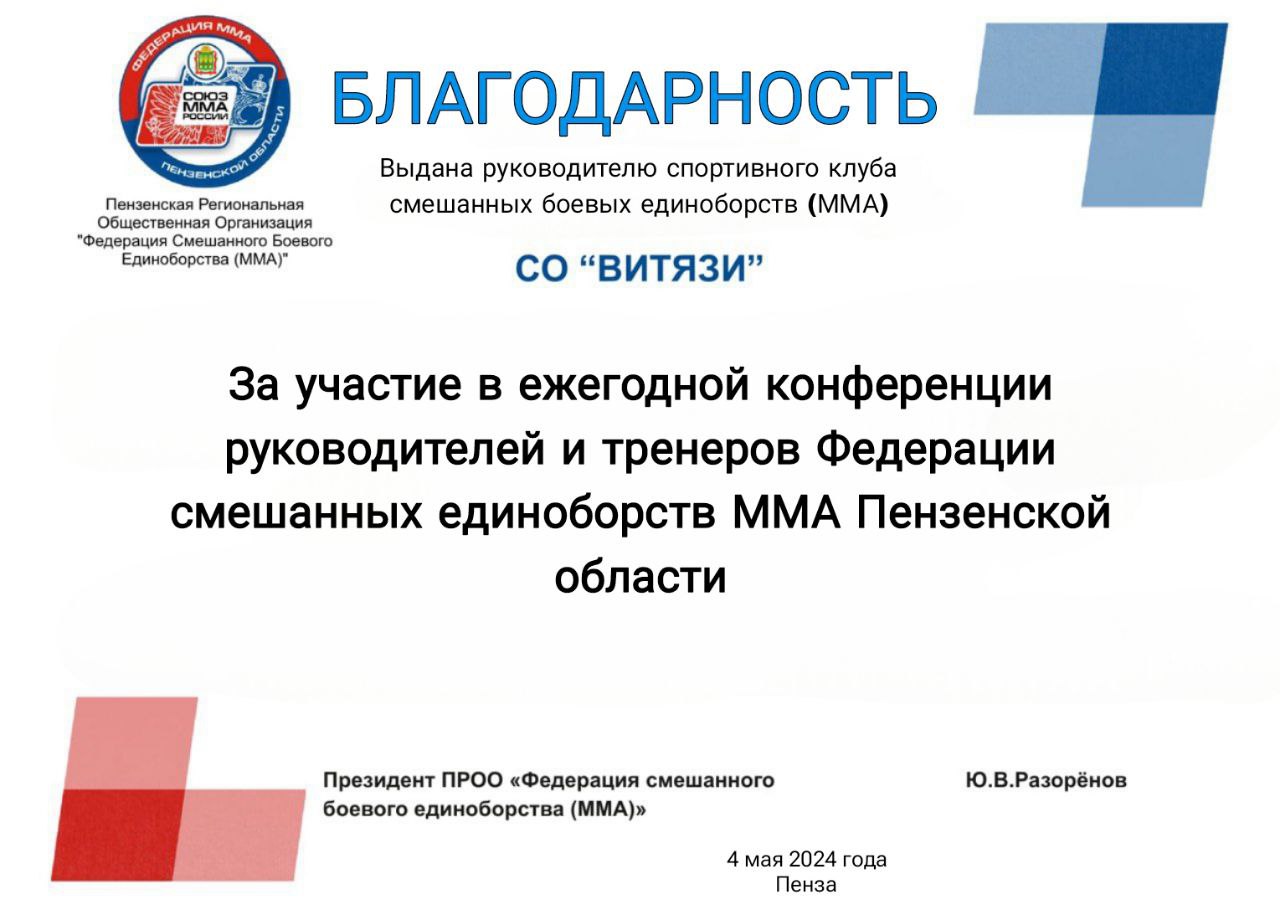 ФЕДЕРАЦИЯ ММА
СОЮЗ ММА РОССИИ
ПЕНЗЕНСКОЙ ОБЛАСТИ

Пензенская Региональная Общественная Организация "Федерация Смешанного Боевого Единоборства (ММА)"

БЛАГОДАРНОСТЬ

Выдана руководителю спортивного клуба смешанных боевых единоборств (ММА)

СО “ВИТЯЗИ”

За участие в ежегодной конференции руководителей и тренеров Федерации смешанных единоборств ММА Пензенской области

Президент ПРОО «Федерация смешанного боевого единоборства (ММА)»

Ю.В.Разорёнов

4 мая 2024 года
Пенза